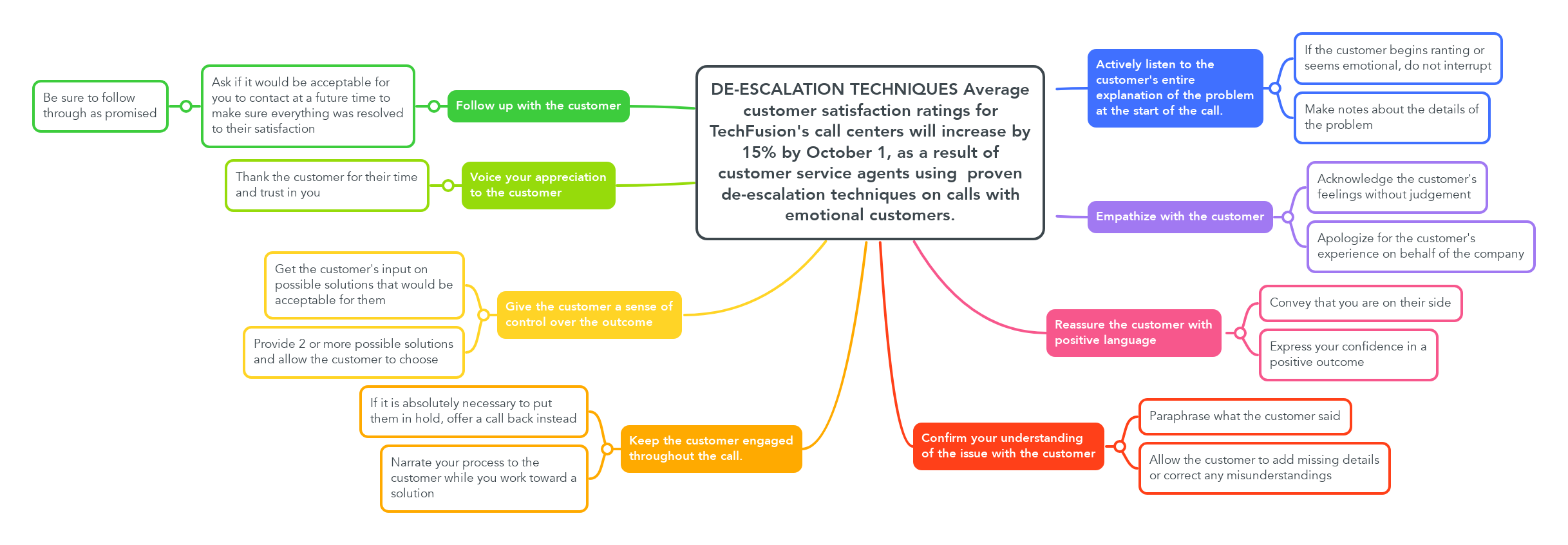 DE-ESCALATION TECHNIQUES Average customer satisfaction ratings for TechFusion's call centers will increase by 15% by October 1, as a result of customer service agents using proven de-escalation techniques on calls with emotional customers.

Actively listen to the customer's entire explanation of the problem at the start of the call.

If the customer begins ranting or seems emotional, do not interrupt

Make notes about the details of the problem

Empathize with the customer

Acknowledge the customer's feelings without judgement

Apologize for the customer's experience on behalf of the company

Reassure the customer with positive language

Convey that you are on their side

Express your confidence in a positive outcome

Confirm your understanding of the issue with the customer

Paraphrase what the customer said

Allow the customer to add missing details or correct any misunderstandings

Keep the customer engaged throughout the call.

If it is absolutely necessary to put them in hold, offer a call back instead

Narrate your process to the customer while you work toward a solution

Give the customer a sense of control over the outcome

Get the customer's input on possible solutions that would be acceptable for them

Provide 2 or more possible solutions and allow the customer to choose

Voice your appreciation to the customer

Thank the customer for their time and trust in you

Follow up with the customer

Ask if it would be acceptable for you to contact at a future time to make sure everything was resolved to their satisfaction

Be sure to follow through as promised